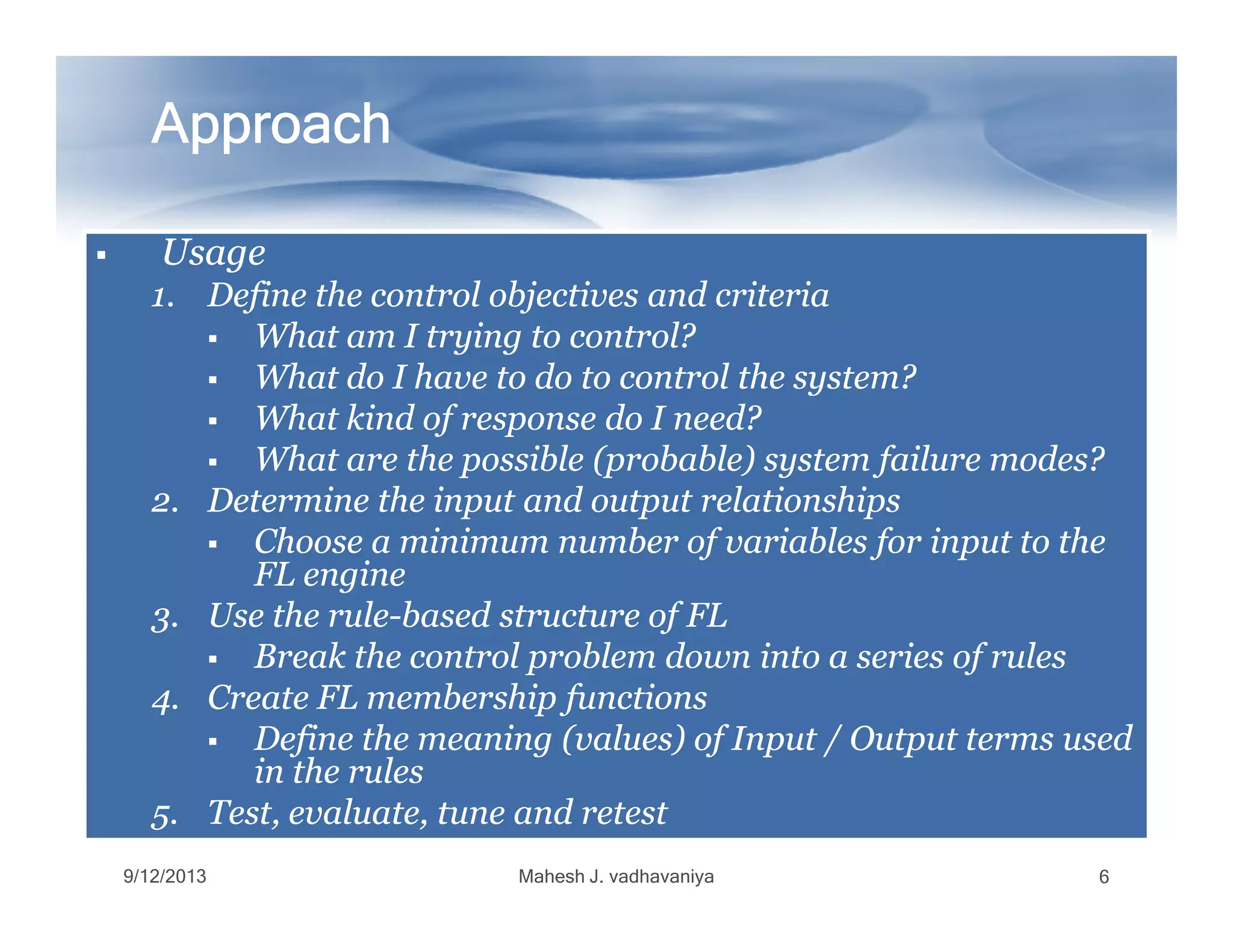 Approach

▪ Usage
1. Define the control objectives and criteria
▪ What am I trying to control?
▪ What do I have to do to control the system?
▪ What kind of response do I need?
▪ What are the possible (probable) system failure modes?
2. Determine the input and output relationships
▪ Choose a minimum number of variables for input to the FL engine
3. Use the rule-based structure of FL
▪ Break the control problem down into a series of rules
4. Create FL membership functions
▪ Define the meaning (values) of Input / Output terms used in the rules
5. Test, evaluate, tune and retest

9/12/2013
Mahesh J. vadhavaniya
6